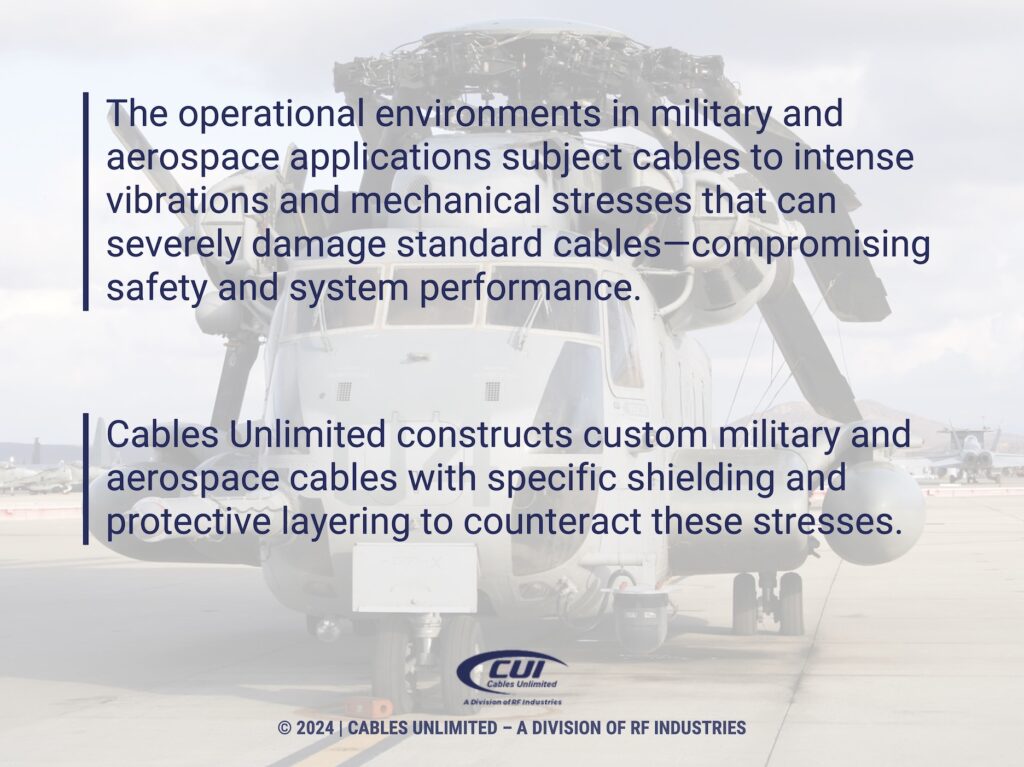 The operational environments in military and aerospace applications subject cables to intense vibrations and mechanical stresses that can severely damage standard cables—compromising safety and system performance.

Cables Unlimited constructs custom military and aerospace cables with specific shielding and protective layering to counteract these stresses.

CUI
Cables Unlimited
A Division of RF Industries

© 2024 | CABLES UNLIMITED – A DIVISION OF RF INDUSTRIES